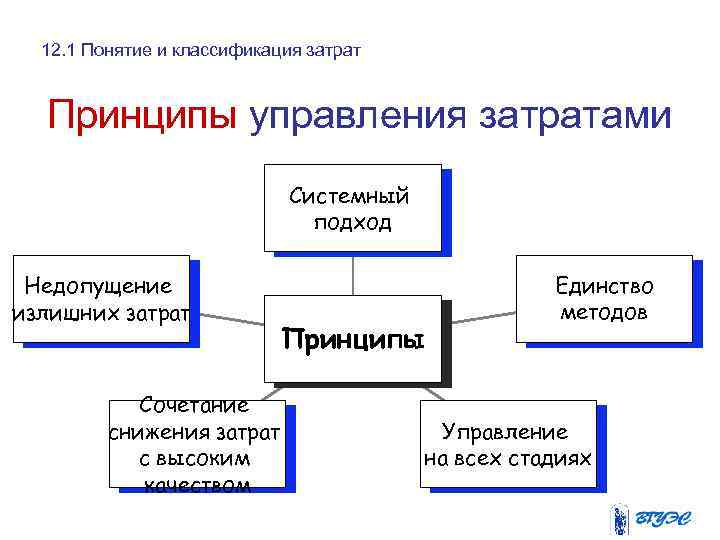 12.1 Понятие и классификация затрат

Принципы управления затратами

Системный подход

Недопущение излишних затрат

Принципы

Единство методов

Сочетание снижения затрат с высоким качеством

Управление на всех стадиях

ВГУЭС